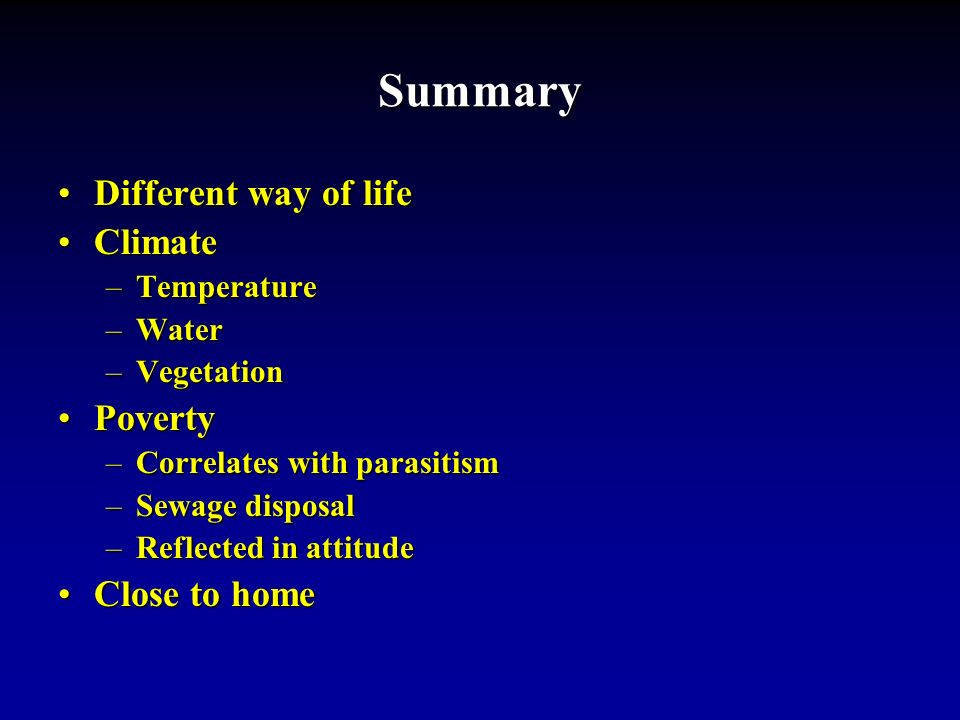 Summary

• Different way of life
• Climate
– Temperature
– Water
– Vegetation
• Poverty
– Correlates with parasitism
– Sewage disposal
– Reflected in attitude
• Close to home